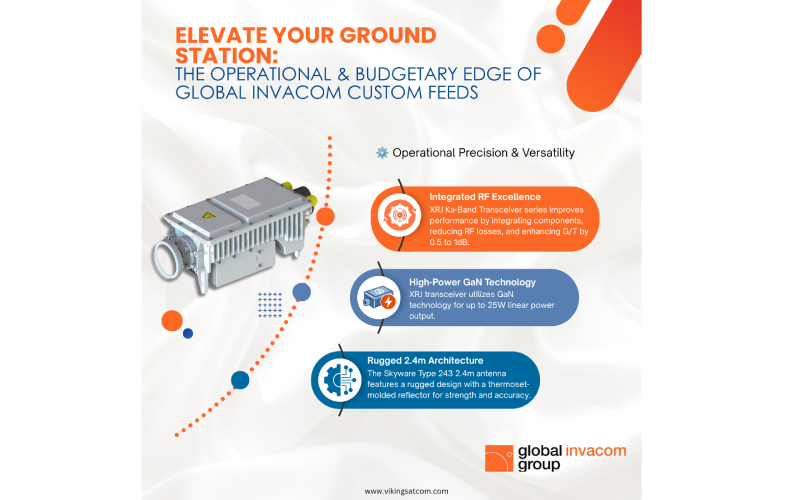 ELEVATE YOUR GROUND STATION:
THE OPERATIONAL & BUDGETARY EDGE OF GLOBAL INVACOM CUSTOM FEEDS

Operational Precision & Versatility

Integrated RF Excellence
XRJ Ka-Band Transceiver series improves performance by integrating components, reducing RF losses, and enhancing G/T by 0.5 to 1dB.

High-Power GaN Technology
XRJ transceiver utilizes GaN technology for up to 25W linear power output.

Rugged 2.4m Architecture
The Skyware Type 243 2.4m antenna features a rugged design with a thermoset-molded reflector for strength and accuracy.

global invacom group

www.vikingsatcom.com